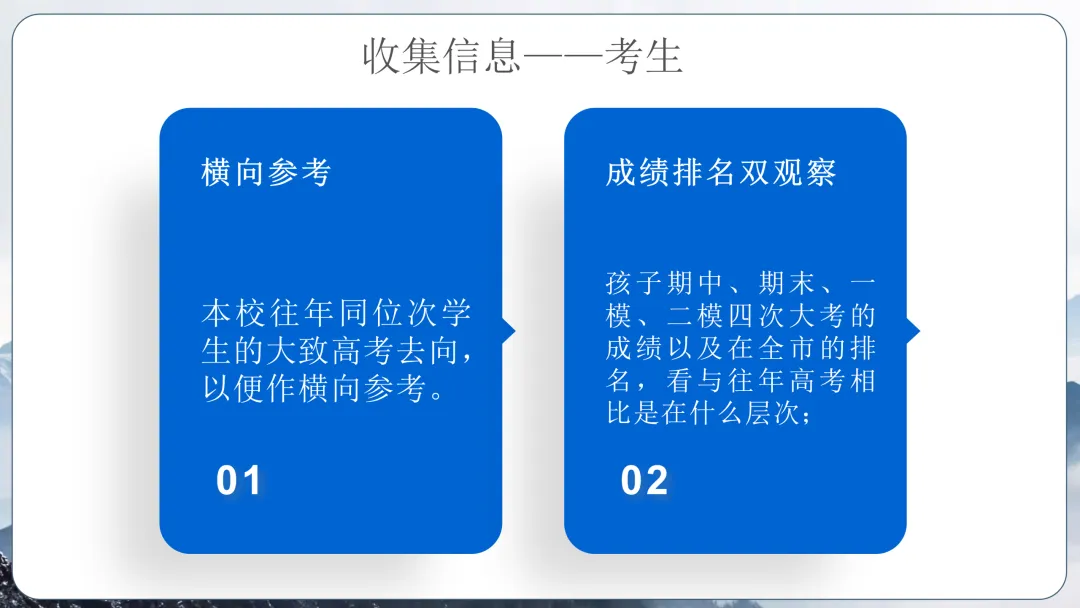 收集信息——考生

横向参考

本校往年同位次学生的大致高考去向，以便作横向参考。

01

成绩排名双观察

孩子期中、期末、一模、二模四次大考的成绩以及在全市的排名，看与往年高考相比是在什么层次；

02